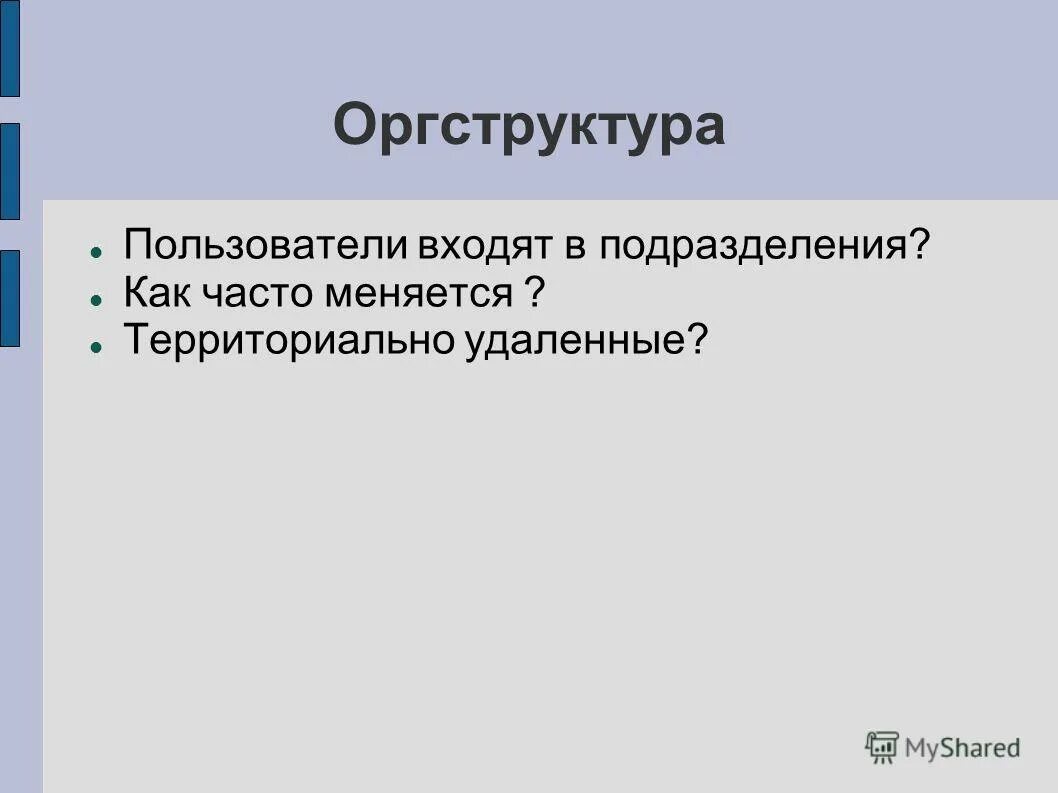 Оргструктура

Пользователи входят в подразделения?
Как часто меняется ?
Территориально удаленные?

MyShared